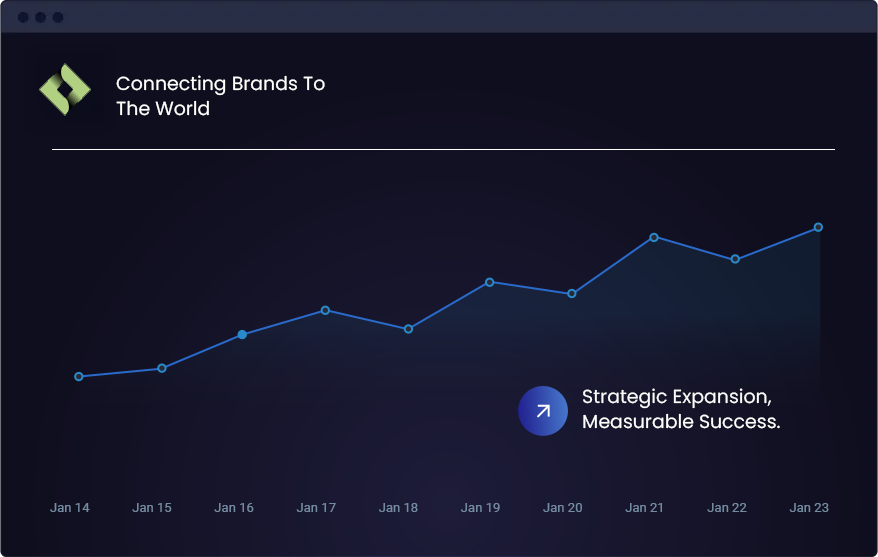 Connecting Brands To The World

Strategic Expansion, Measurable Success.

Jan 14 Jan 15 Jan 16 Jan 17 Jan 18 Jan 19 Jan 20 Jan 21 Jan 22 Jan 23